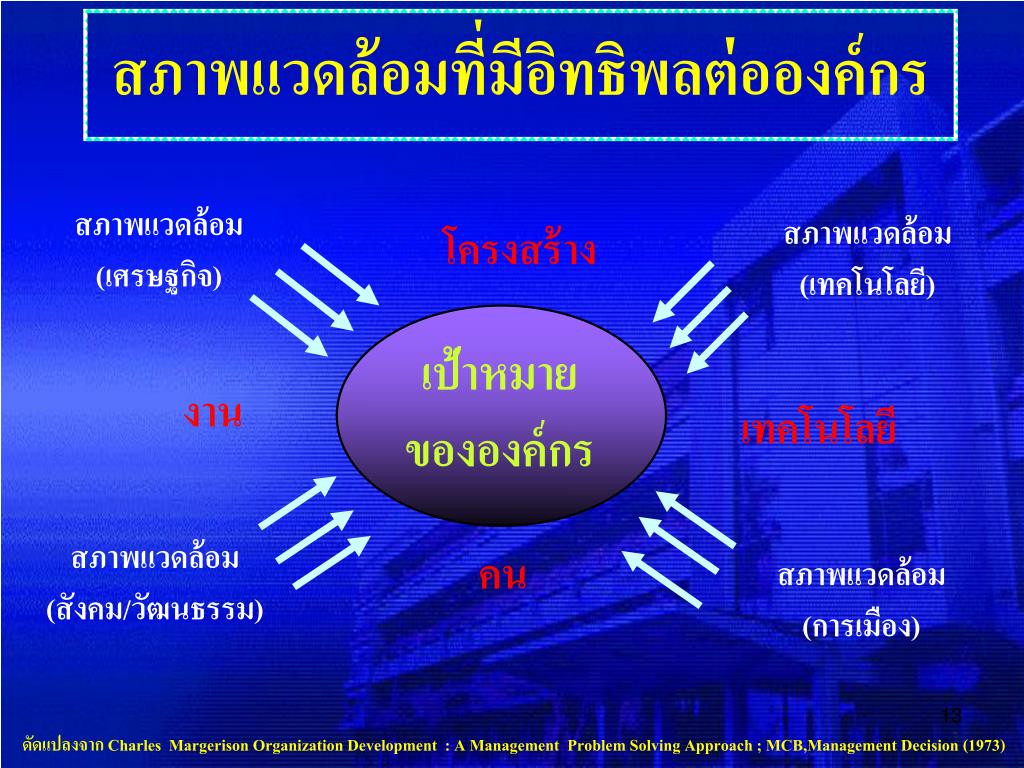 สภาพแวดล้อมที่มีอิทธิพลต่อองค์กร

สภาพแวดล้อม
(เศรษฐกิจ)

โครงสร้าง

สภาพแวดล้อม
(เทคโนโลยี)

งาน

เป้าหมาย
ขององค์กร

เทคโนโลยี

สภาพแวดล้อม
(สังคม/วัฒนธรรม)

คน

สภาพแวดล้อม
(การเมือง)

13

ดัดแปลงจาก Charles Margerison Organization Development : A Management Problem Solving Approach ; MCB,Management Decision (1973)